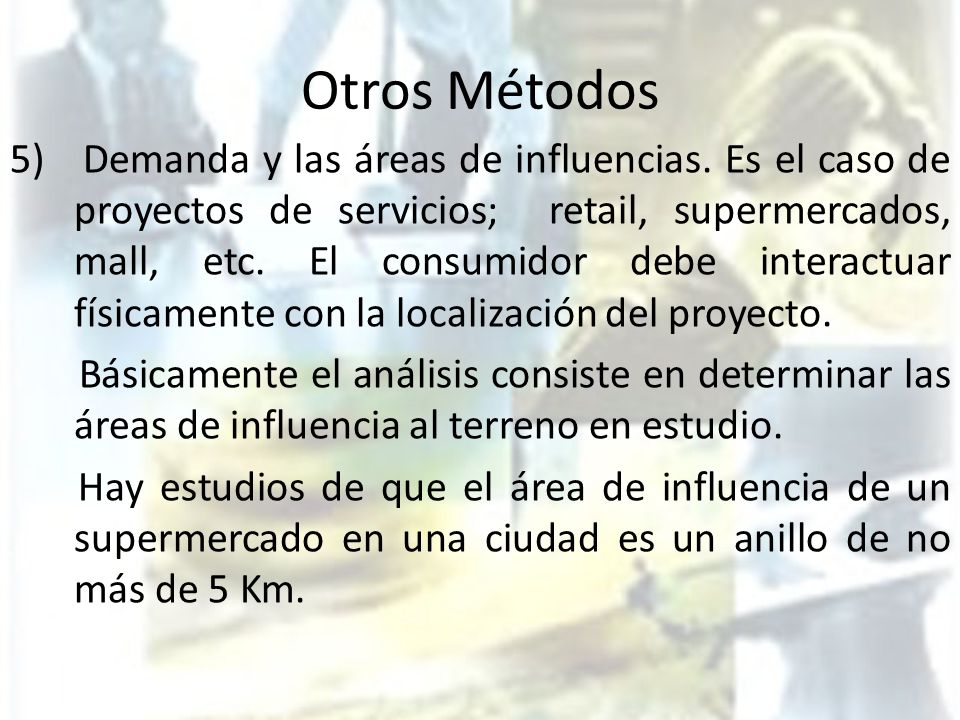 Otros Métodos

5) Demanda y las áreas de influencias. Es el caso de proyectos de servicios; retail, supermercados, mall, etc. El consumidor debe interactuar físicamente con la localización del proyecto.

Básicamente el análisis consiste en determinar las áreas de influencia al terreno en estudio.

Hay estudios de que el área de influencia de un supermercado en una ciudad es un anillo de no más de 5 Km.